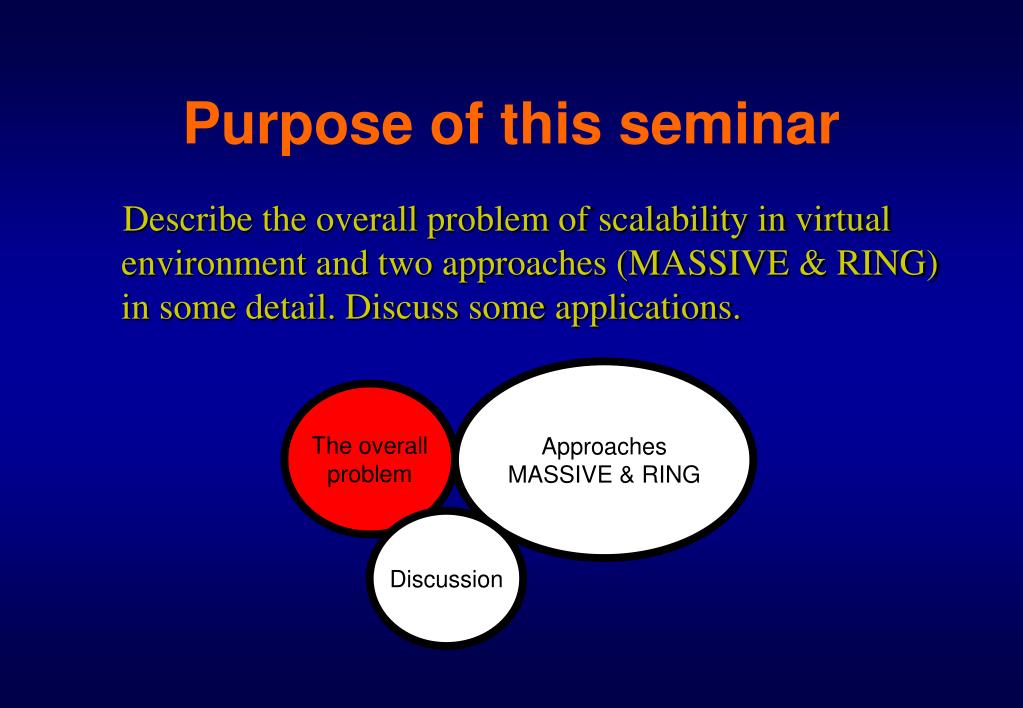 Purpose of this seminar

Describe the overall problem of scalability in virtual environment and two approaches (MASSIVE & RING) in some detail. Discuss some applications.

The overall problem

Approaches
MASSIVE & RING

Discussion